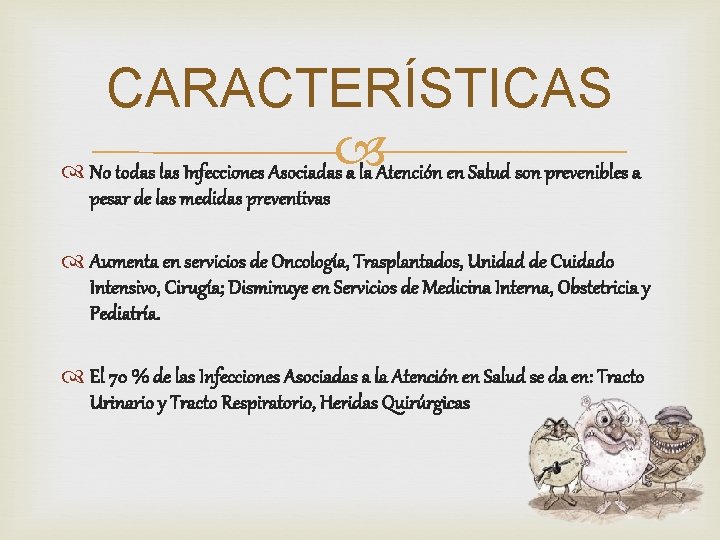 CARACTERÍSTICAS

No todas las Infecciones Asociadas a la Atención en Salud son prevenibles a pesar de las medidas preventivas

Aumenta en servicios de Oncología, Trasplantados, Unidad de Cuidado Intensivo, Cirugía; Disminuye en Servicios de Medicina Interna, Obstetricia y Pediatría.

El 70 % de las Infecciones Asociadas a la Atención en Salud se da en: Tracto Urinario y Tracto Respiratorio, Heridas Quirúrgicas